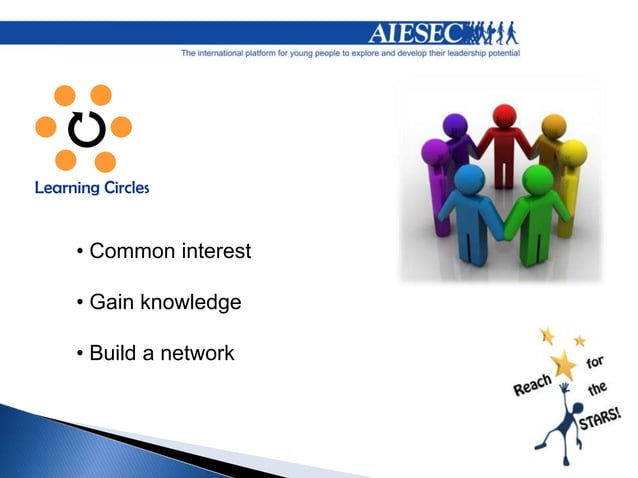 AIESEC
The international platform for young people to explore and develop their leadership potential

Learning Circles

• Common interest

• Gain knowledge

• Build a network

Reach for the STARS!